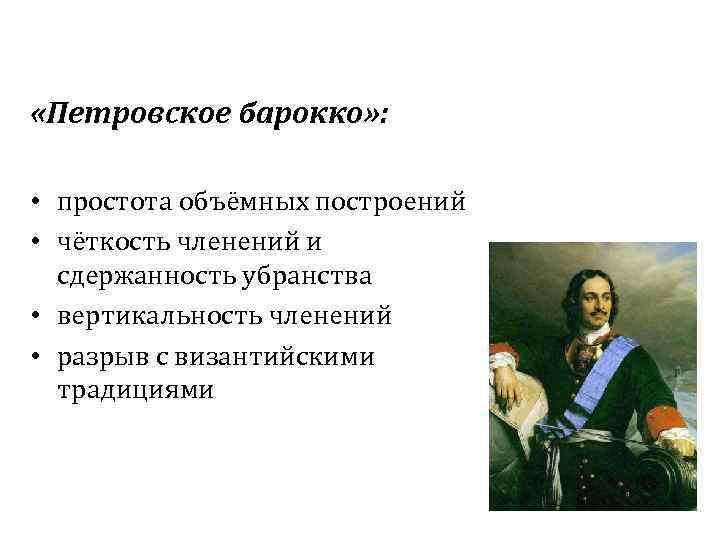 «Петровское барокко»:

• простота объёмных построений
• чёткость членений и сдержанность убранства
• вертикальность членений
• разрыв с византийскими традициями